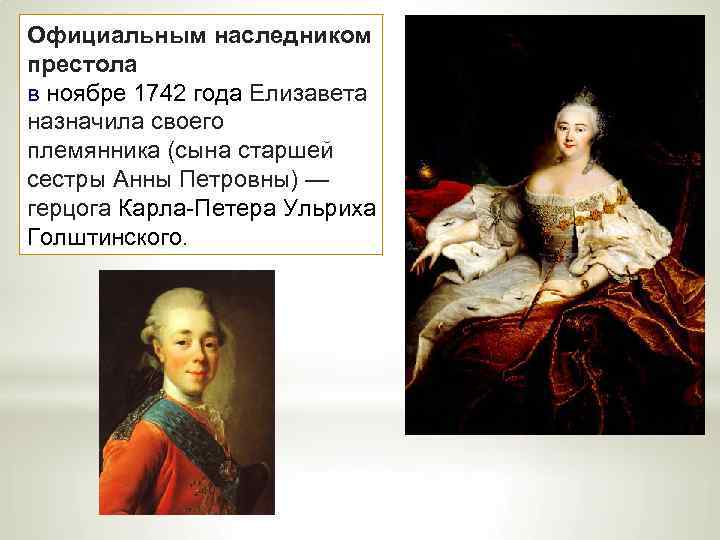 Официальным наследником престола
в ноябре 1742 года Елизавета назначила своего племянника (сына старшей сестры Анны Петровны) — герцога Карла-Петера Ульриха Голштинского.